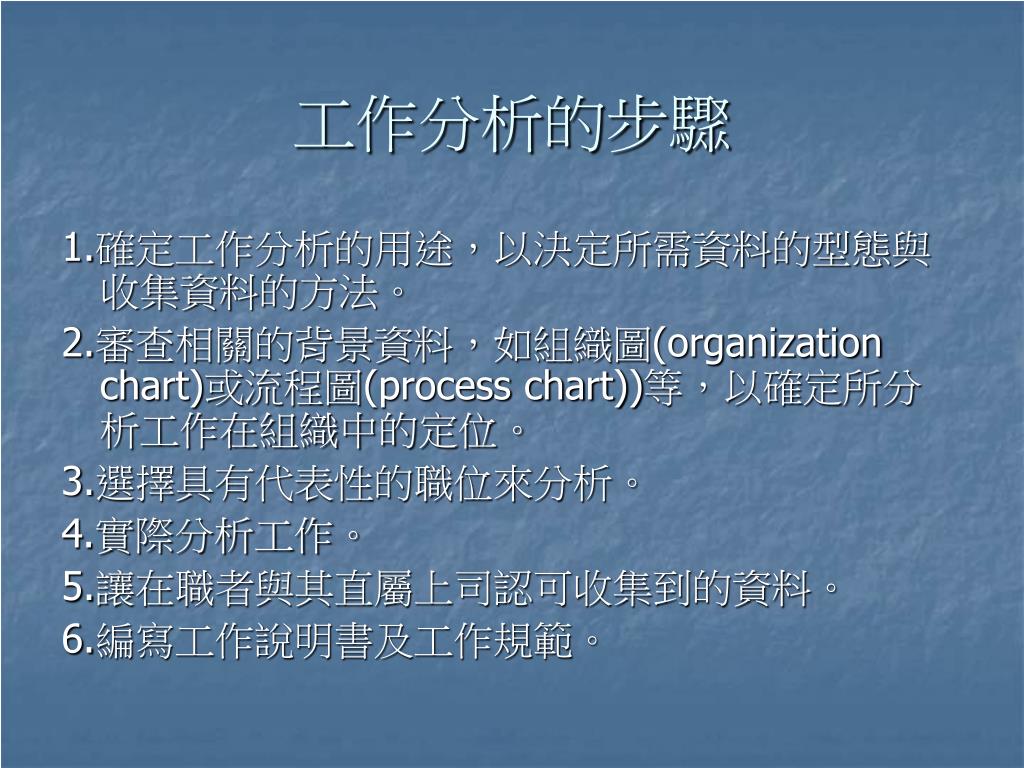 工作分析的步驟

1.確定工作分析的用途，以決定所需資料的型態與收集資料的方法。

2.審查相關的背景資料，如組織圖(organization chart)或流程圖(process chart))等，以確定所分析工作在組織中的定位。

3.選擇具有代表性的職位來分析。

4.實際分析工作。

5.讓在職者與其直屬上司認可收集到的資料。

6.編寫工作說明書及工作規範。